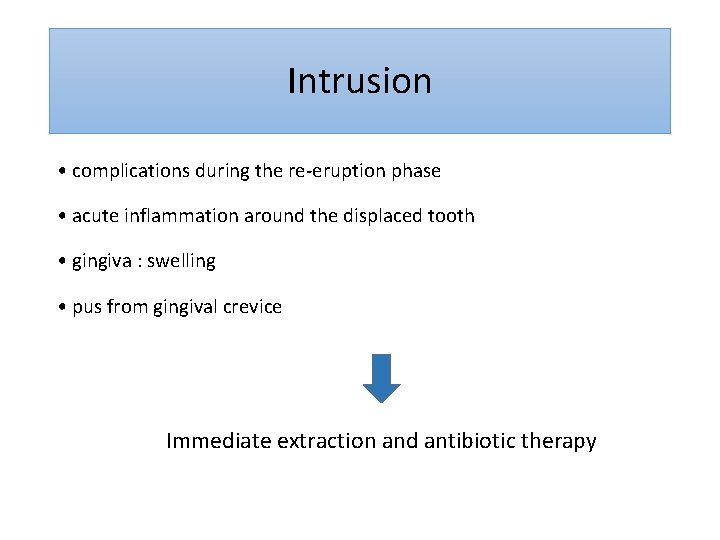 Intrusion

• complications during the re-eruption phase

• acute inflammation around the displaced tooth

• gingiva : swelling

• pus from gingival crevice

Immediate extraction and antibiotic therapy